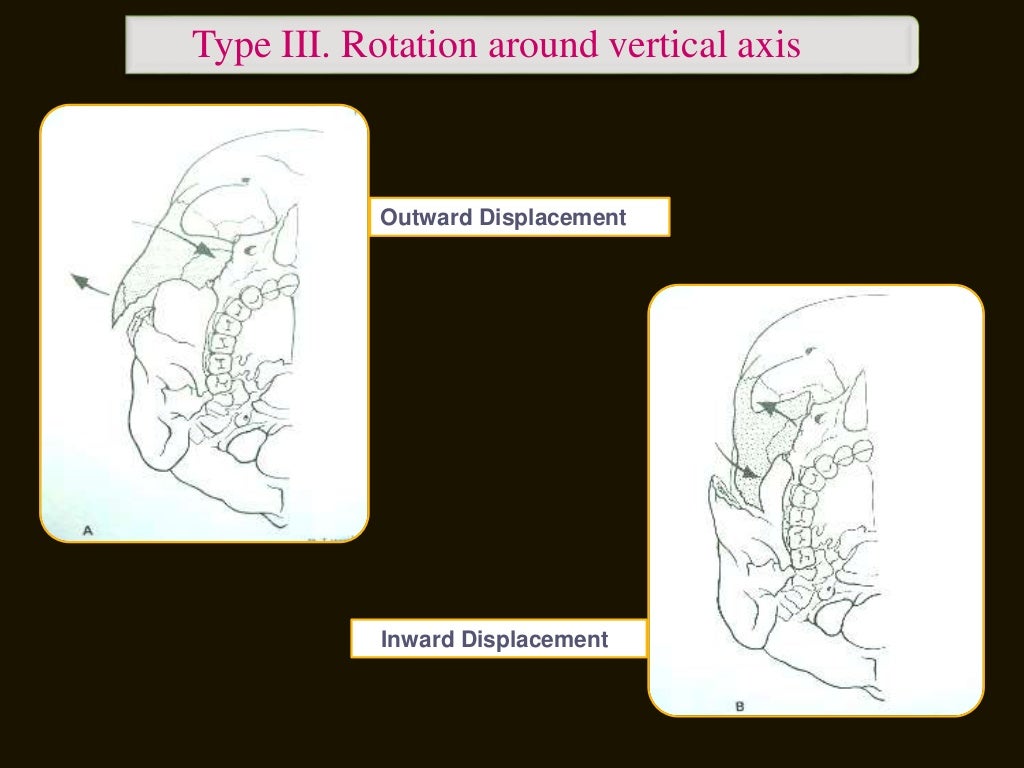 Type III. Rotation around vertical axis

Outward Displacement

A

Inward Displacement

B